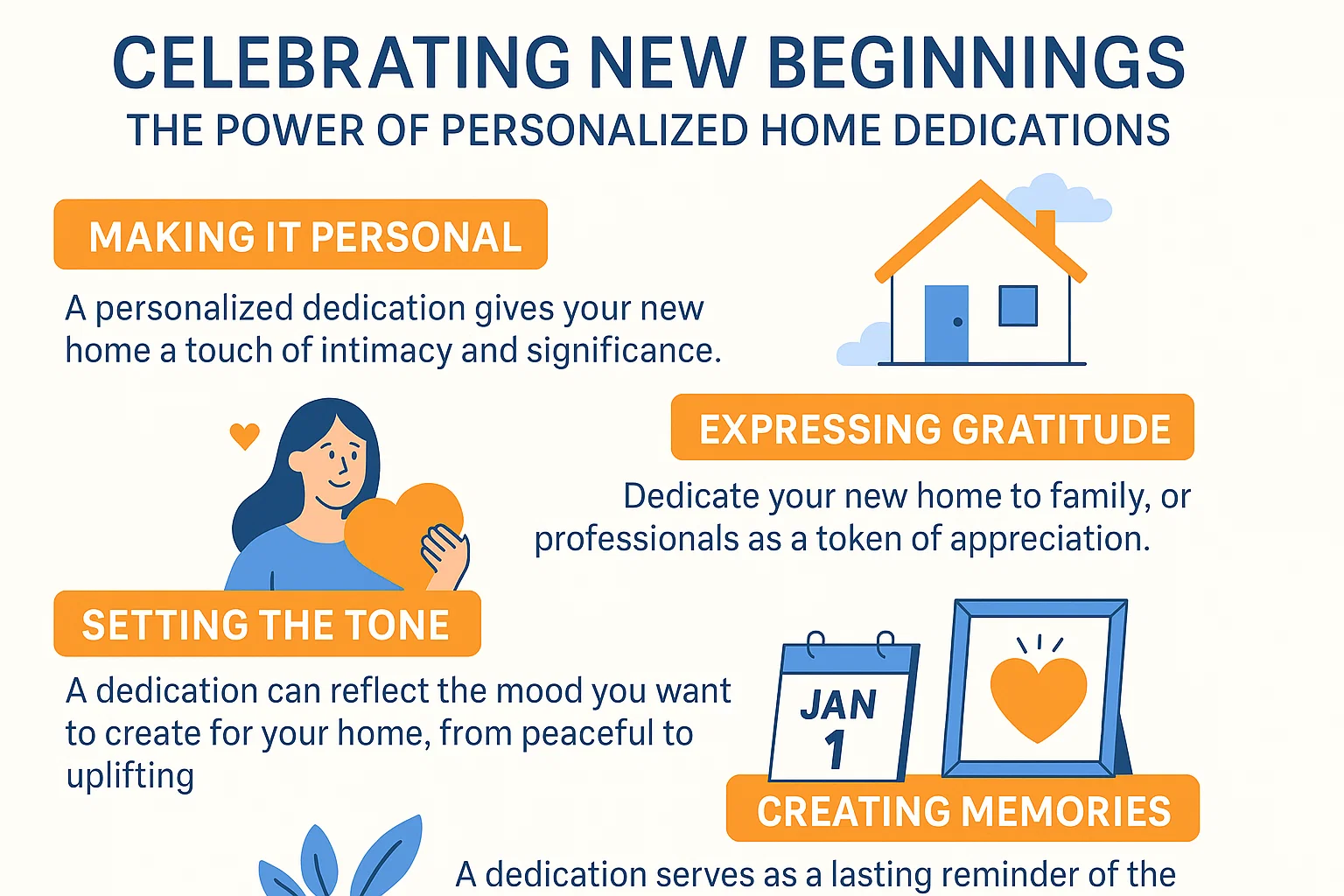 CELEBRATING NEW BEGINNINGS
THE POWER OF PERSONALIZED HOME DEDICATIONS

MAKING IT PERSONAL

A personalized dedication gives your new home a touch of intimacy and significance.

EXPRESSING GRATITUDE

Dedicate your new home to family, or professionals as a token of appreciation.

SETTING THE TONE

A dedication can reflect the mood you want to create for your home, from peaceful to uplifting

JAN 1

CREATING MEMORIES

A dedication serves as a lasting reminder of the